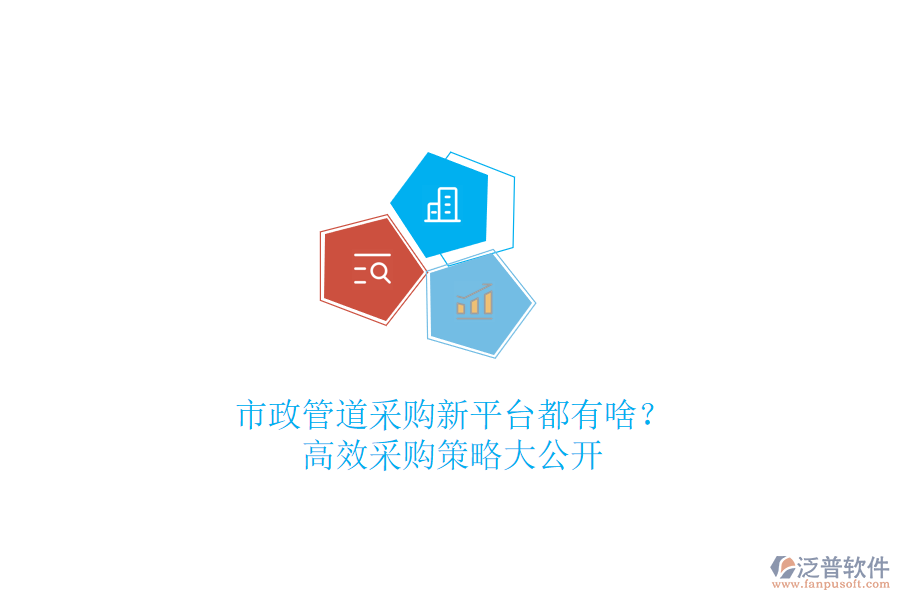 市政管道采购新平台都有啥？
高效采购策略大公开

泛普软件
www.fanpusoft.com